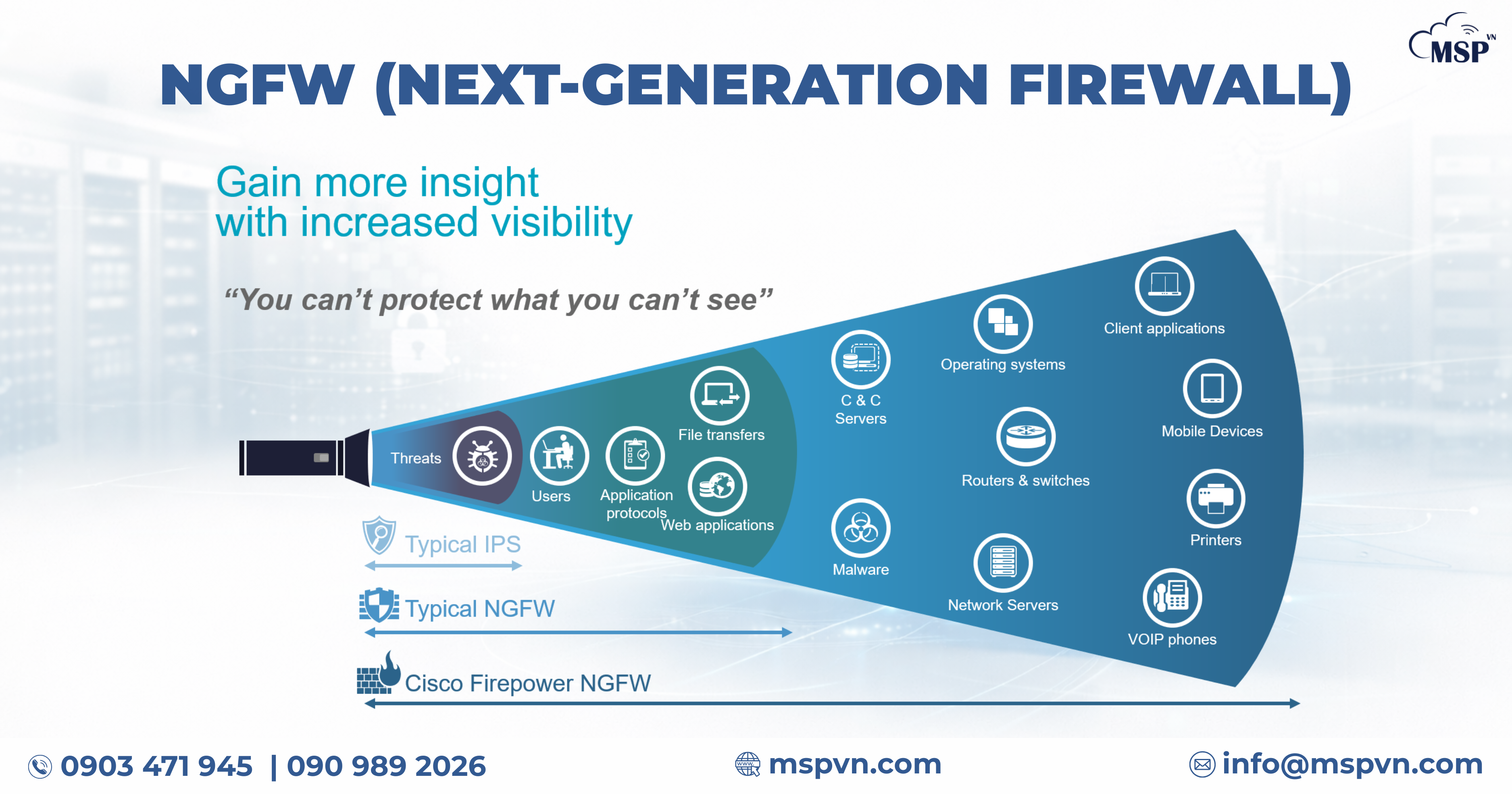 MSP VN

NGFW (NEXT-GENERATION FIREWALL)

Gain more insight with increased visibility

"You can't protect what you can't see"

Threats

Users

Application protocols

File transfers

Web applications

C & C Servers

Malware

Operating systems

Routers & switches

Network Servers

Client applications

Mobile Devices

Printers

VOIP phones

Typical IPS

Typical NGFW

Cisco Firepower NGFW

0903 471 945 | 090 989 2026

mspvn.com

info@mspvn.com